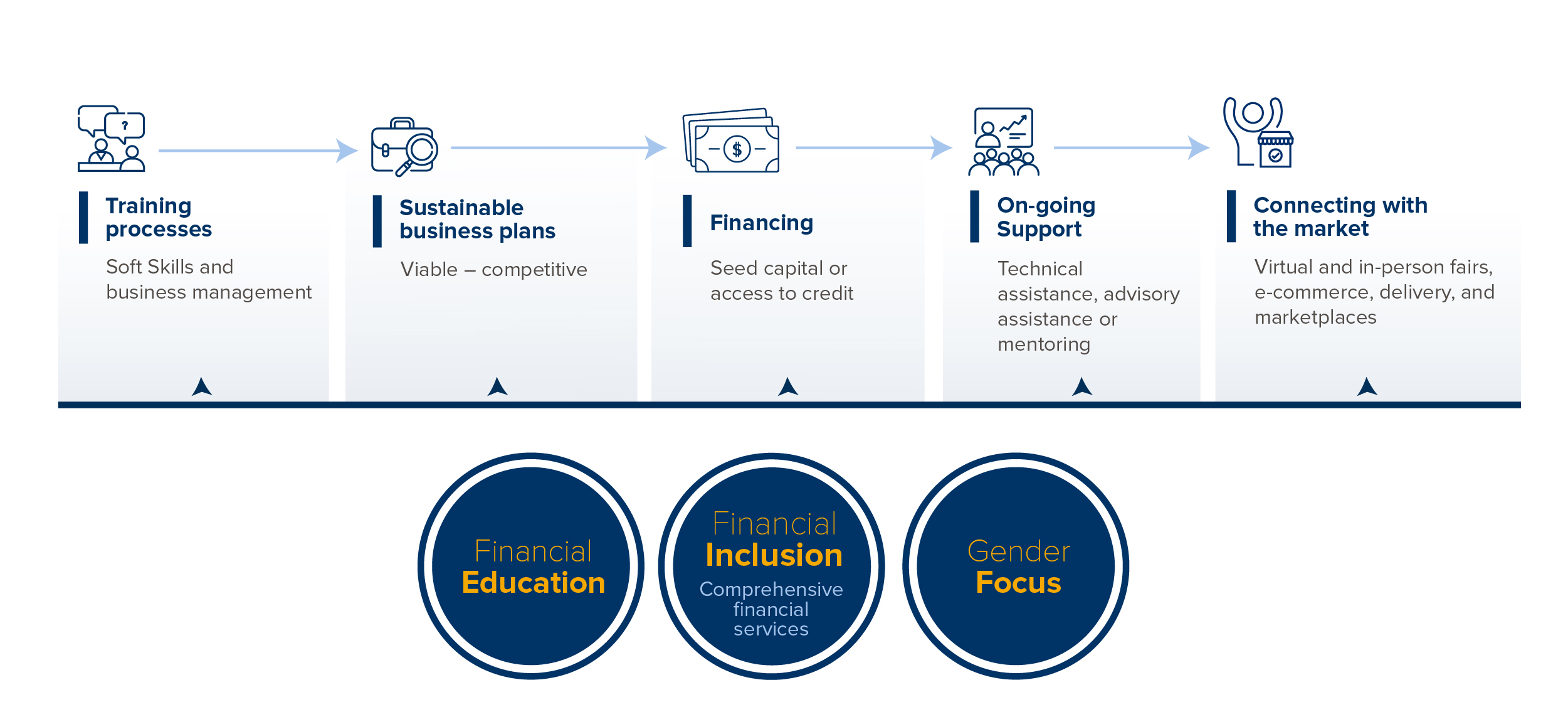 Training processes

Soft Skills and business management

Sustainable business plans

Viable – competitive

Financing

Seed capital or access to credit

On-going Support

Technical assistance, advisory assistance or mentoring

Connecting with the market

Virtual and in-person fairs, e-commerce, delivery, and marketplaces

Financial Education

Financial Inclusion

Comprehensive financial services

Gender Focus